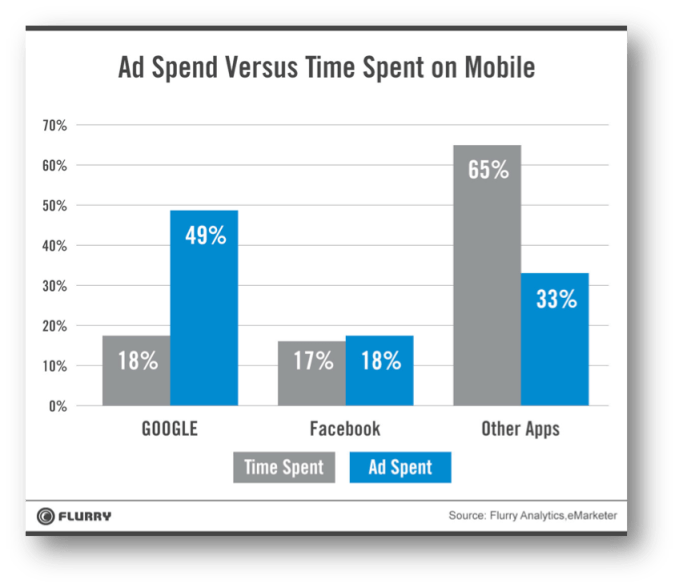 Ad Spend Versus Time Spent on Mobile

70%
60%
50%
40%
30%
20%
10%
0%

18%
49%
17%
18%
65%
33%

GOOGLE
Facebook
Other Apps

Time Spent
Ad Spent

FLURRY

Source: Flurry Analytics,eMarketer